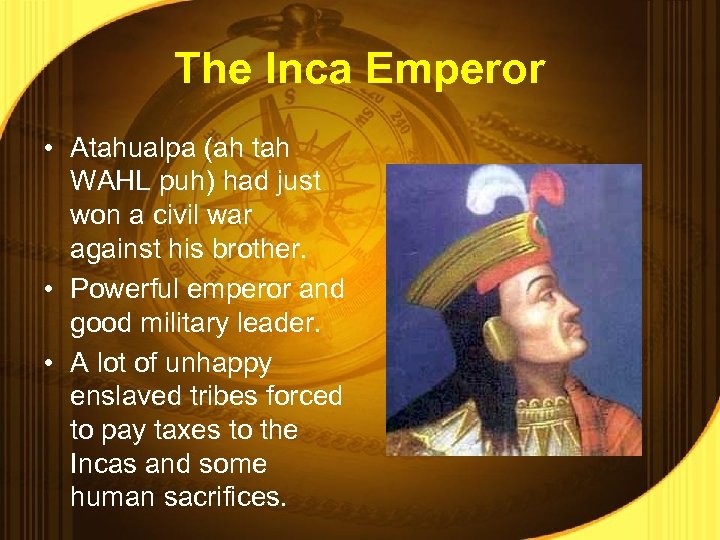 The Inca Emperor

• Atahualpa (ah tah WAHL puh) had just won a civil war against his brother.
• Powerful emperor and good military leader.
• A lot of unhappy enslaved tribes forced to pay taxes to the Incas and some human sacrifices.